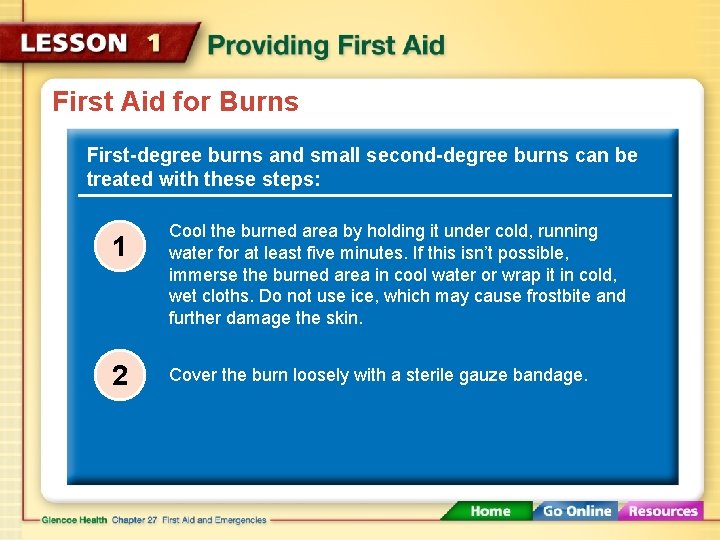 LESSON 1 Providing First Aid

First Aid for Burns

First-degree burns and small second-degree burns can be treated with these steps:

1

Cool the burned area by holding it under cold, running water for at least five minutes. If this isn't possible, immerse the burned area in cool water or wrap it in cold, wet cloths. Do not use ice, which may cause frostbite and further damage the skin.

2

Cover the burn loosely with a sterile gauze bandage.

Glencoe Health Chapter 27 First Aid and Emergencies

Home Go Online Resources